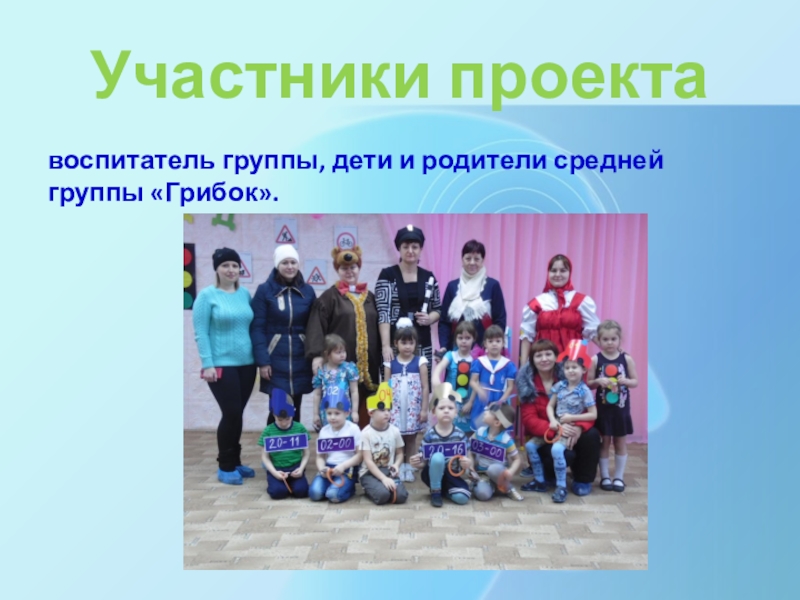 Участники проекта

воспитатель группы, дети и родители средней группы «Грибок».

20-11 02-00 20-16 03-00